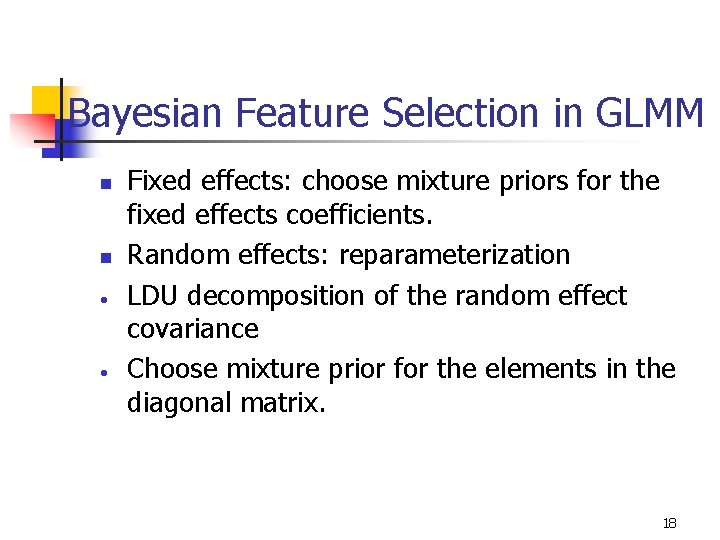 Bayesian Feature Selection in GLMM

- Fixed effects: choose mixture priors for the fixed effects coefficients.
- Random effects: reparameterization
- LDU decomposition of the random effect covariance
- Choose mixture prior for the elements in the diagonal matrix.

18